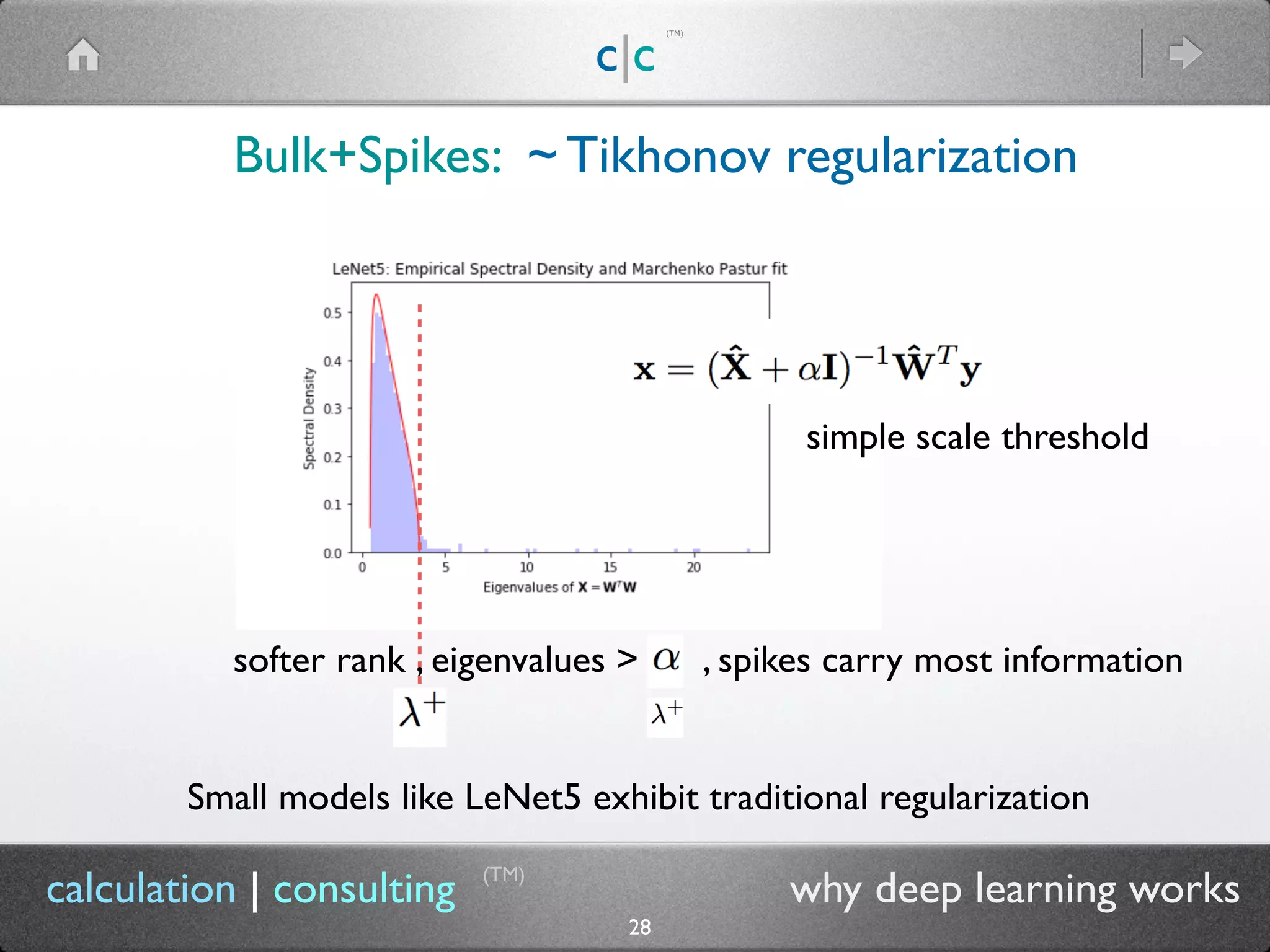 c|c (TM)

Bulk+Spikes: ~ Tikhonov regularization

LeNet5: Empirical Spectral Density and Marchenko Pastur fit

Spectral Density

0.5
0.4
0.3
0.2
0.1
0.0

0 5 10 15 20

Eigenvalues of $\mathbf{X} = \mathbf{W}^T\mathbf{W}$

$\mathbf{x} = (\hat{\mathbf{X}} + \alpha\mathbf{I})^{-1}\hat{\mathbf{W}}^T\mathbf{y}$

simple scale threshold

softer rank , eigenvalues > $\alpha$ , spikes carry most information

$\lambda^+$ $\lambda^+$

Small models like LeNet5 exhibit traditional regularization

calculation | consulting (TM)

why deep learning works

28